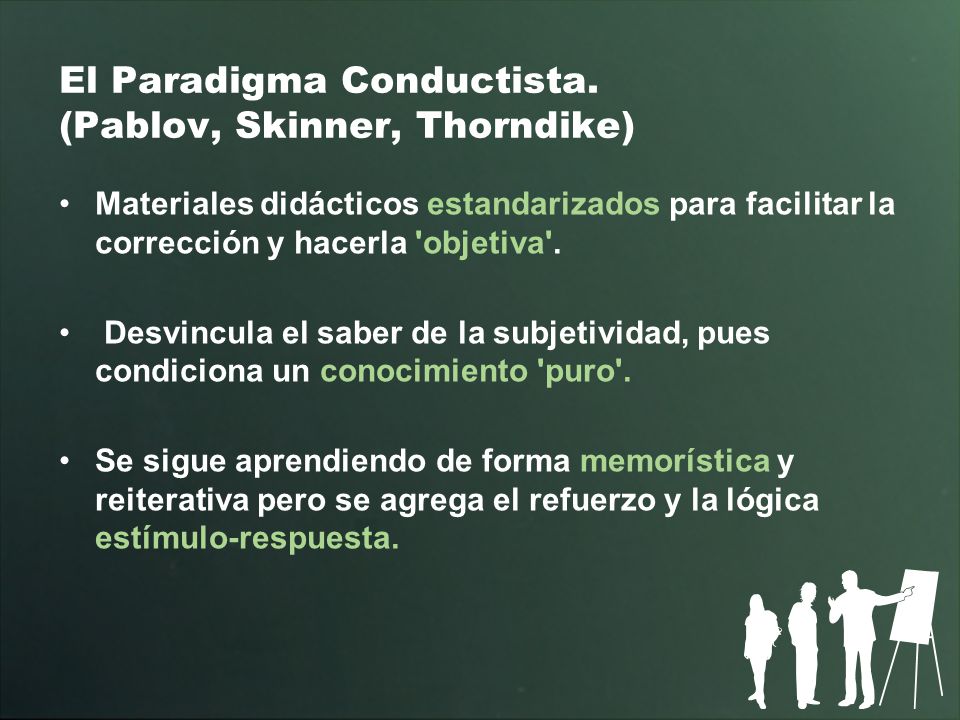 El Paradigma Conductista.
(Pablov, Skinner, Thorndike)

• Materiales didácticos estandarizados para facilitar la corrección y hacerla 'objetiva'.

• Desvincula el saber de la subjetividad, pues condiciona un conocimiento 'puro'.

• Se sigue aprendiendo de forma memorística y reiterativa pero se agrega el refuerzo y la lógica estímulo-respuesta.